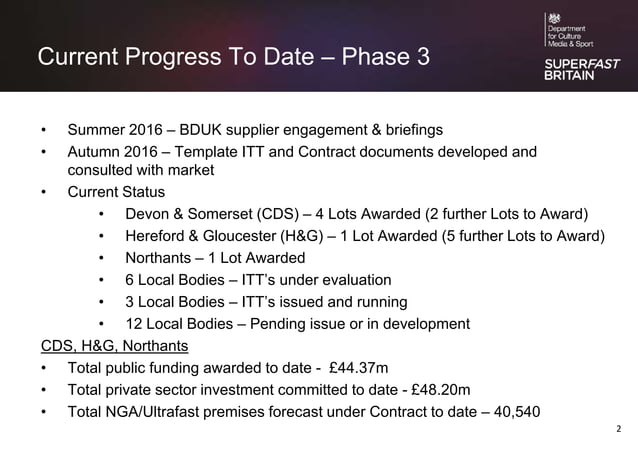 Current Progress To Date – Phase 3

Department for Culture Media & Sport

SUPERFAST BRITAIN

• Summer 2016 – BDUK supplier engagement & briefings
• Autumn 2016 – Template ITT and Contract documents developed and consulted with market
• Current Status
 • Devon & Somerset (CDS) – 4 Lots Awarded (2 further Lots to Award)
 • Hereford & Gloucester (H&G) – 1 Lot Awarded (5 further Lots to Award)
 • Northants – 1 Lot Awarded
 • 6 Local Bodies – ITT's under evaluation
 • 3 Local Bodies – ITT's issued and running
 • 12 Local Bodies – Pending issue or in development

CDS, H&G, Northants
• Total public funding awarded to date - £44.37m
• Total private sector investment committed to date - £48.20m
• Total NGA/Ultrafast premises forecast under Contract to date – 40,540

2